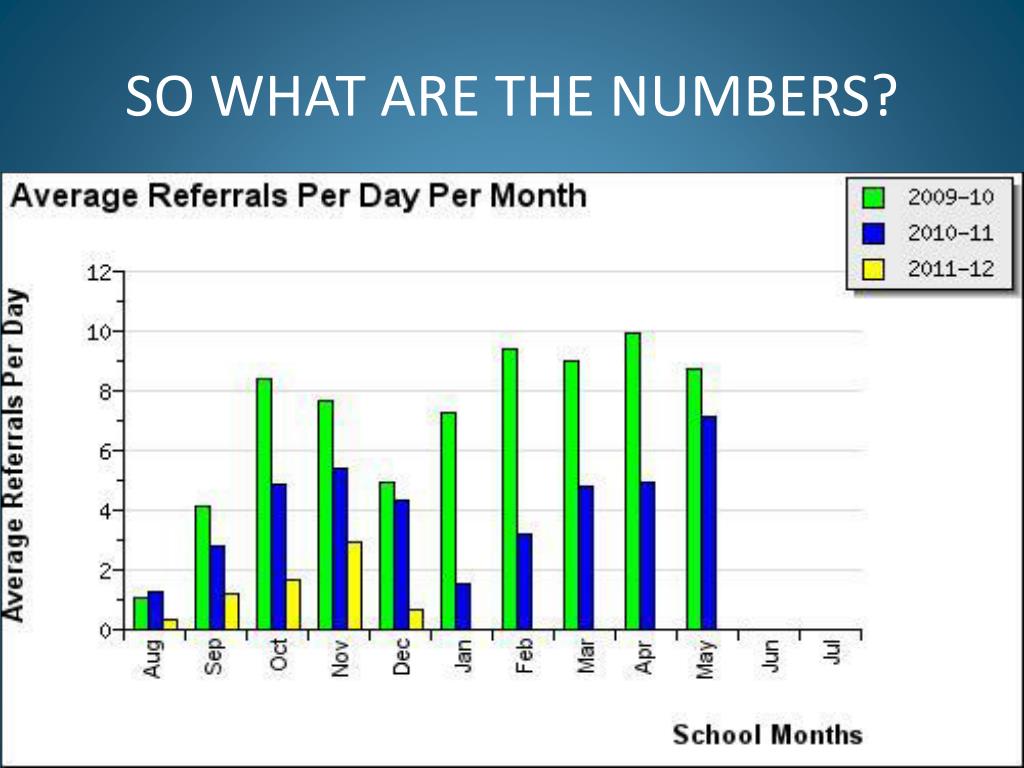 SO WHAT ARE THE NUMBERS?

Average Referrals Per Day Per Month

2009-10
2010-11
2011-12

Average Referrals Per Day

12
10
8
6
4
2
0

Aug
Sep
Oct
Nov
Dec
Jan
Feb
Mar
Apr
May
Jun
Jul

School Months